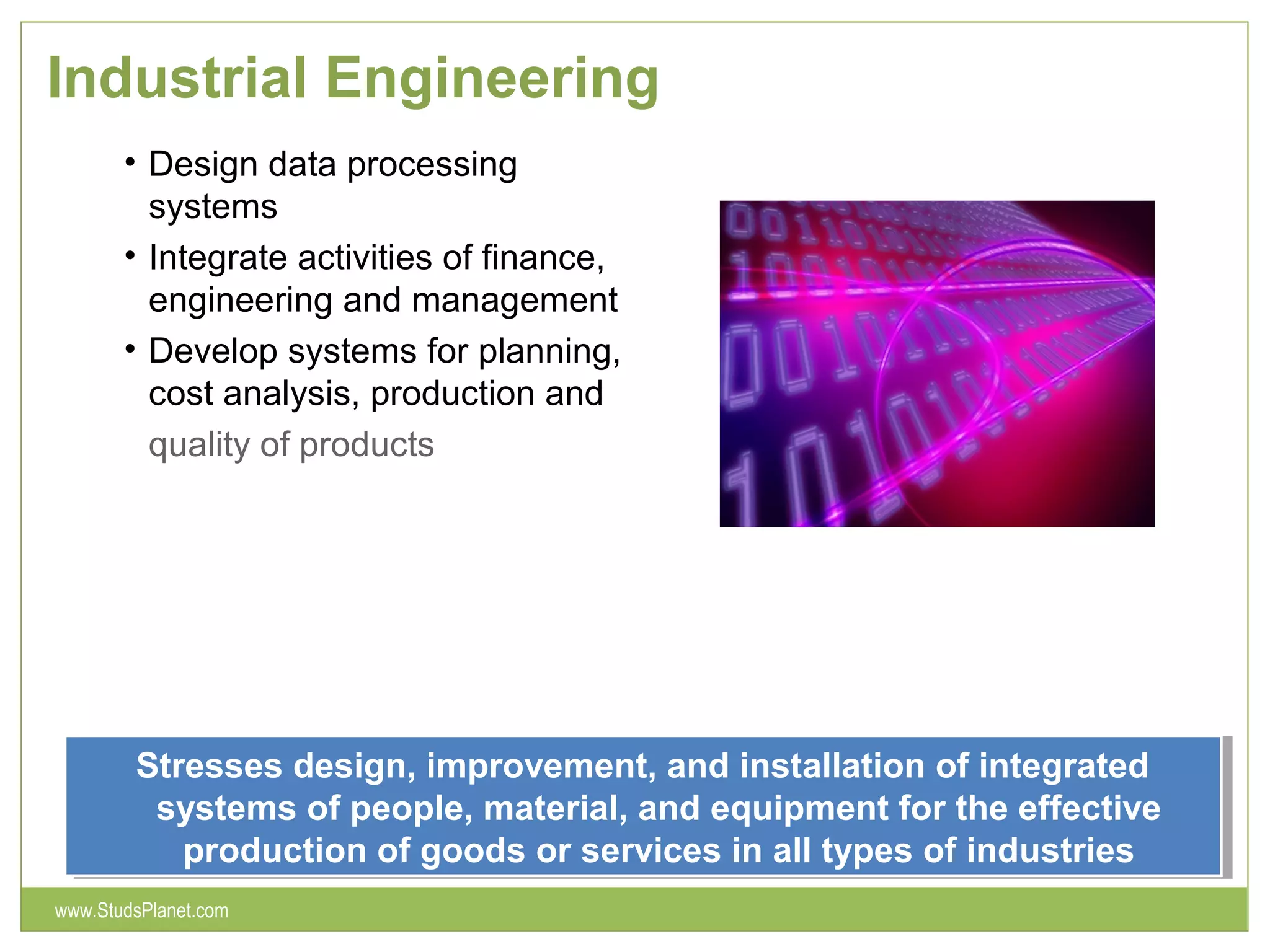 Industrial Engineering

• Design data processing systems
• Integrate activities of finance, engineering and management
• Develop systems for planning, cost analysis, production and quality of products

Stresses design, improvement, and installation of integrated systems of people, material, and equipment for the effective production of goods or services in all types of industries

www.StudsPlanet.com